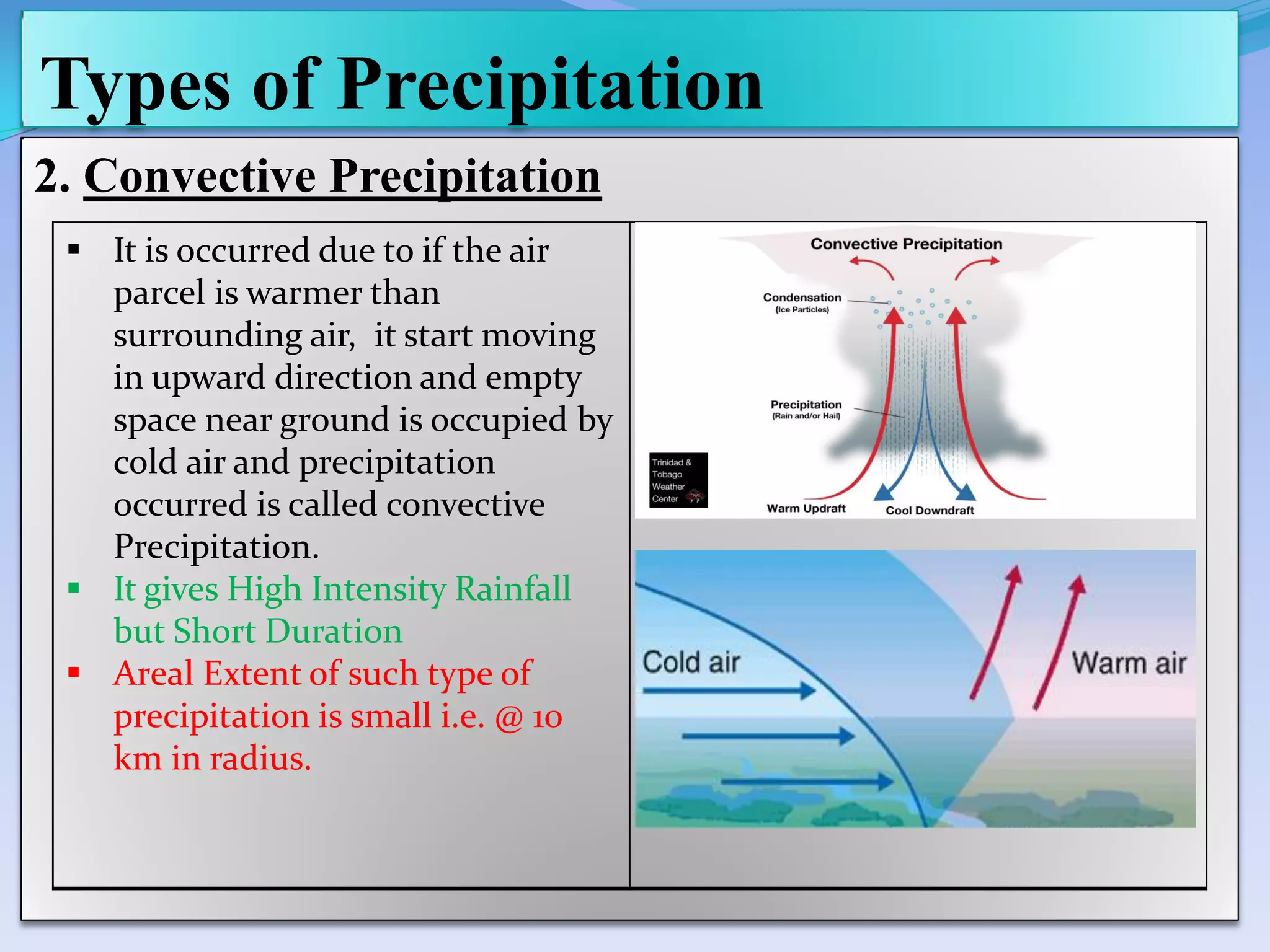 Types of Precipitation

2. Convective Precipitation

▪ It is occurred due to if the air parcel is warmer than surrounding air, it start moving in upward direction and empty space near ground is occupied by cold air and precipitation occurred is called convective Precipitation.

▪ It gives High Intensity Rainfall but Short Duration

▪ Areal Extent of such type of precipitation is small i.e. @ 10 km in radius.

Convective Precipitation

Condensation
(Ice Particles)

Precipitation
(Rain and/or Hail)

Trinidad & Tobago Weather Center

Warm Updraft

Cool Downdraft

Cold air

Warm air